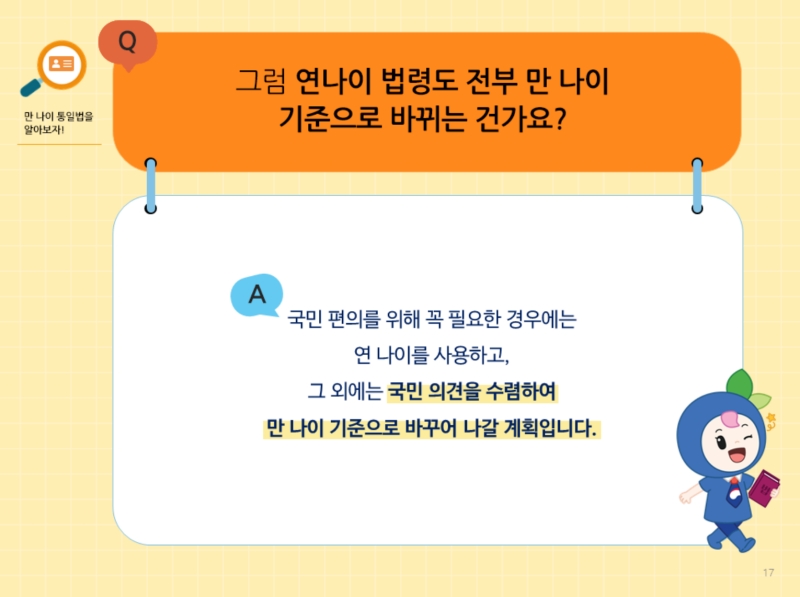 만 나이 통일법을 알아보자!

Q

그럼 연나이 법령도 전부 만 나이 기준으로 바뀌는 건가요?

A

국민 편의를 위해 꼭 필요한 경우에는 연 나이를 사용하고, 그 외에는 국민 의견을 수렴하여 만 나이 기준으로 바꾸어 나갈 계획입니다.

법

17